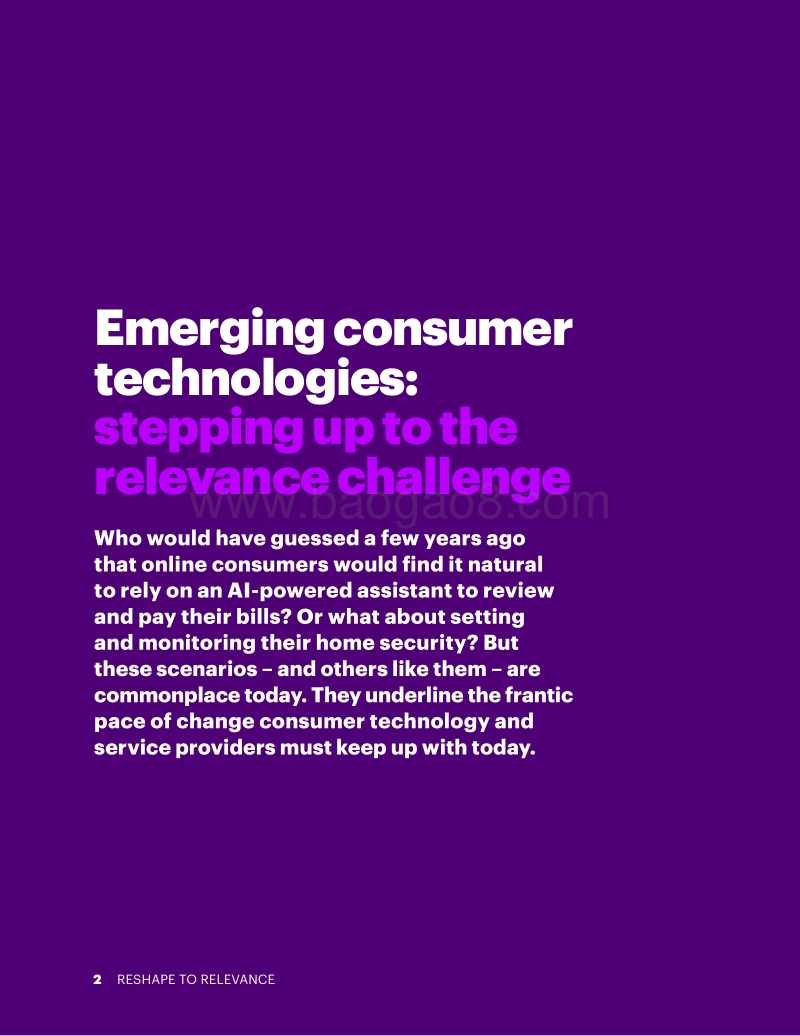 Emerging consumer technologies: stepping up to the relevance challenge

www.baogao8.com

Who would have guessed a few years ago that online consumers would find it natural to rely on an AI-powered assistant to review and pay their bills? Or what about setting and monitoring their home security? But these scenarios – and others like them – are commonplace today. They underline the frantic pace of change consumer technology and service providers must keep up with today.

2 RESHAPE TO RELEVANCE